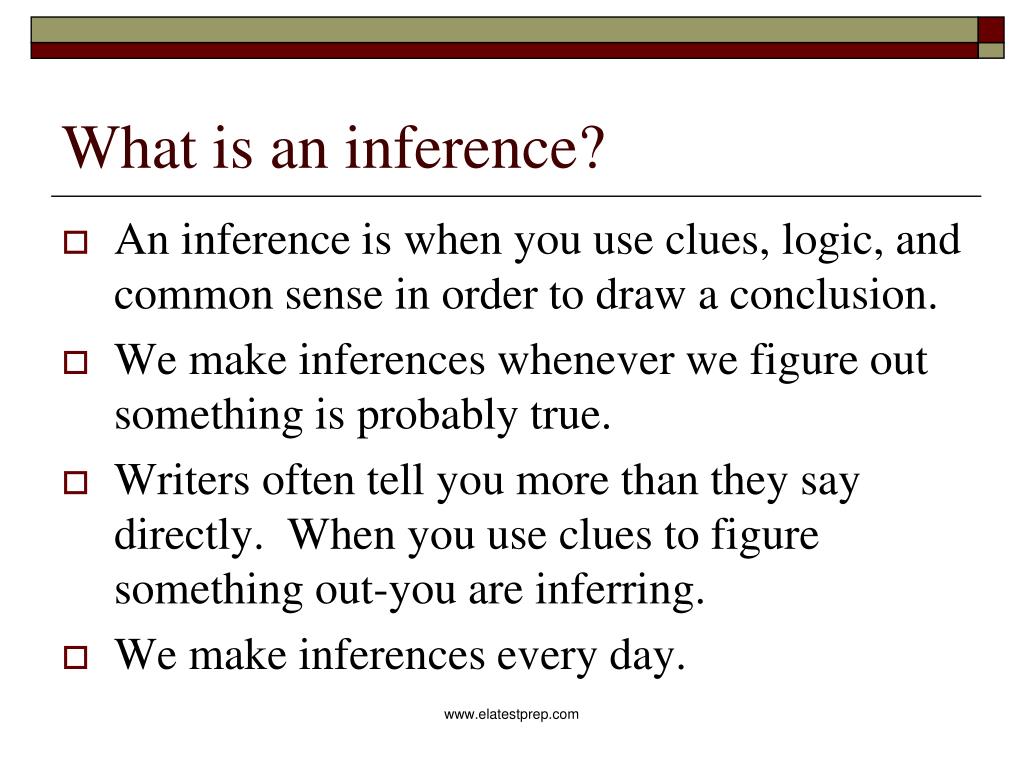 What is an inference?

An inference is when you use clues, logic, and common sense in order to draw a conclusion.

We make inferences whenever we figure out something is probably true.

Writers often tell you more than they say directly.  When you use clues to figure something out-you are inferring.

We make inferences every day.

www.elatestprep.com